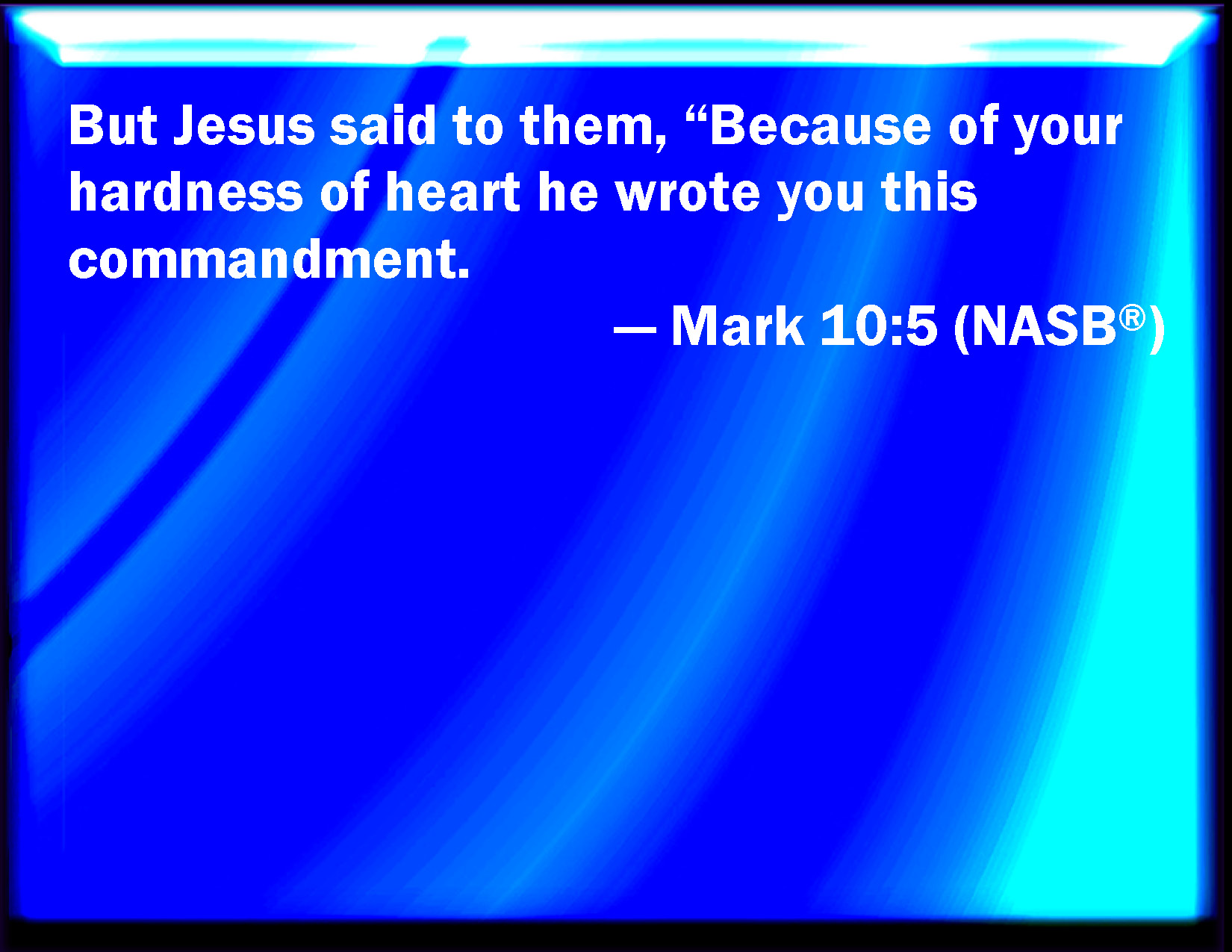 But Jesus said to them, "Because of your hardness of heart he wrote you this commandment.

— Mark 10:5 (NASB®)